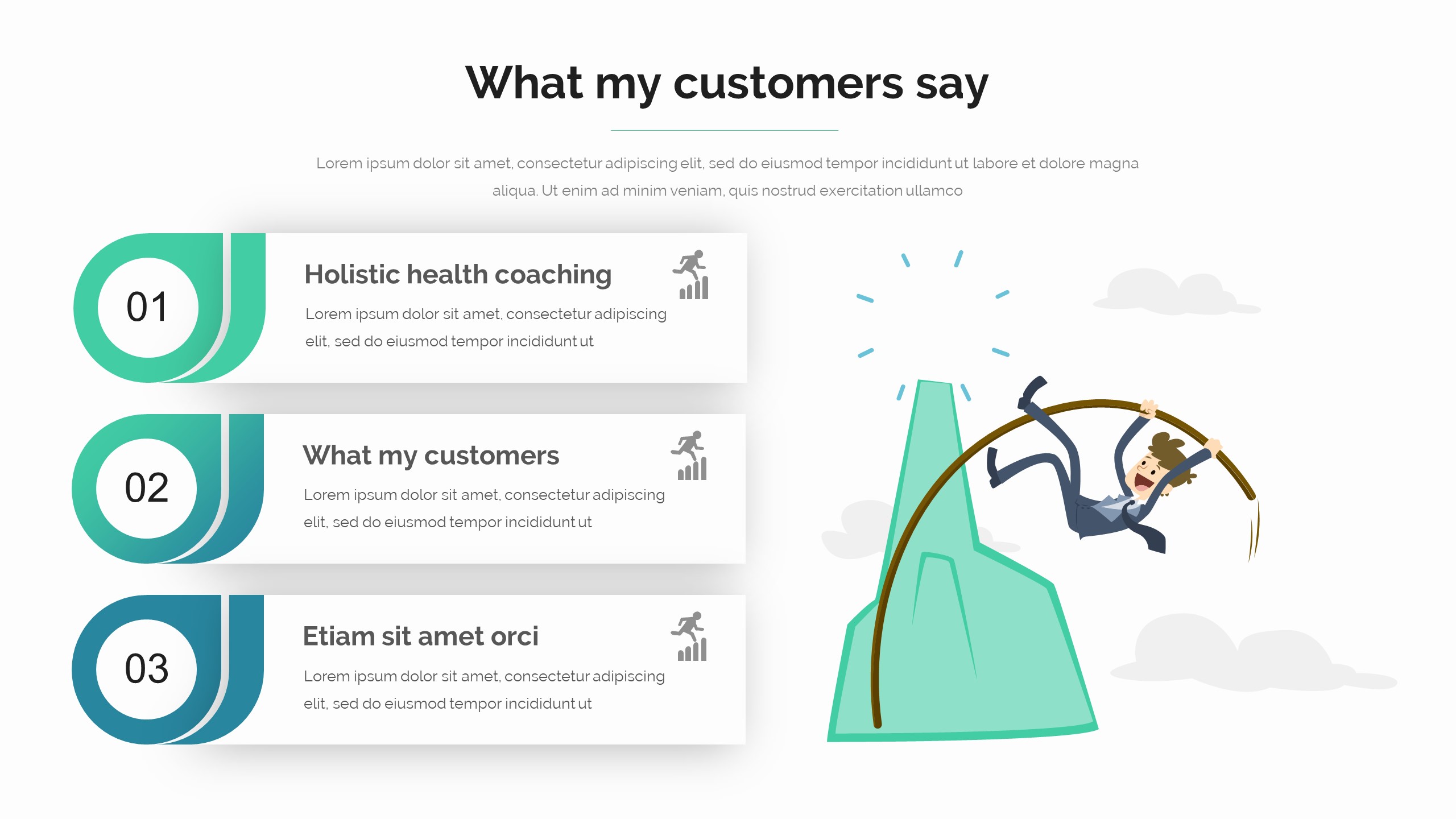 What my customers say

Lorem ipsum dolor sit amet, consectetur adipiscing elit, sed do eiusmod tempor incididunt ut labore et dolore magna aliqua. Ut enim ad minim veniam, quis nostrud exercitation ullamco

01

Holistic health coaching

Lorem ipsum dolor sit amet, consectetur adipiscing elit, sed do eiusmod tempor incididunt ut

02

What my customers

Lorem ipsum dolor sit amet, consectetur adipiscing elit, sed do eiusmod tempor incididunt ut

03

Etiam sit amet orci

Lorem ipsum dolor sit amet, consectetur adipiscing elit, sed do eiusmod tempor incididunt ut